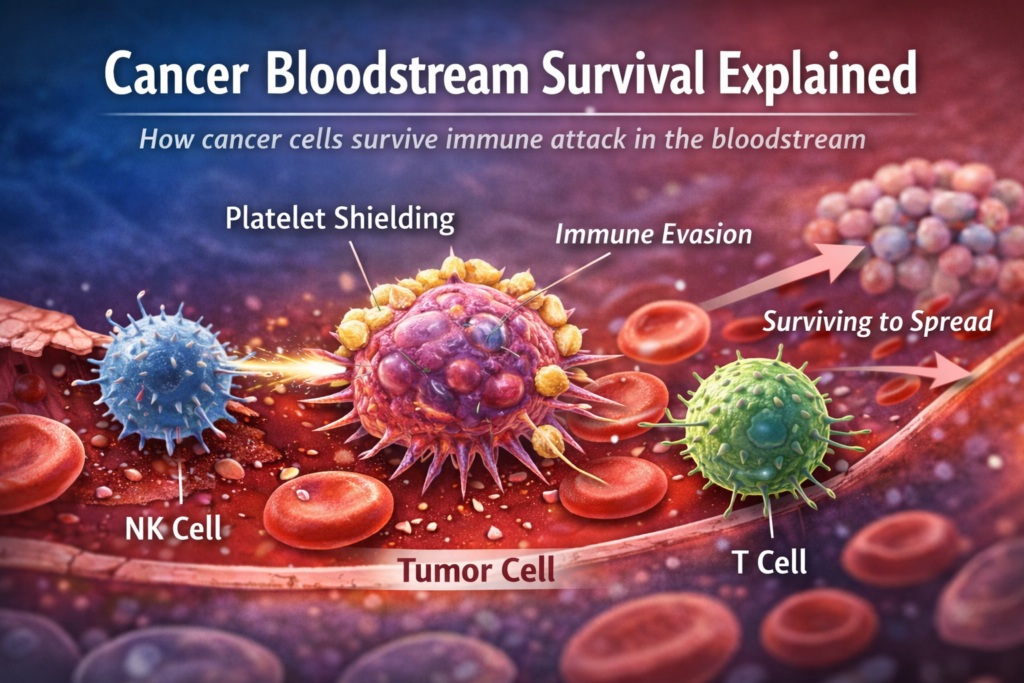 Cancer Bloodstream Survival Explained

How cancer cells survive immune attack in the bloodstream

Platelet Shielding

Immune Evasion

Surviving to Spread

NK Cell

Tumor Cell

T Cell